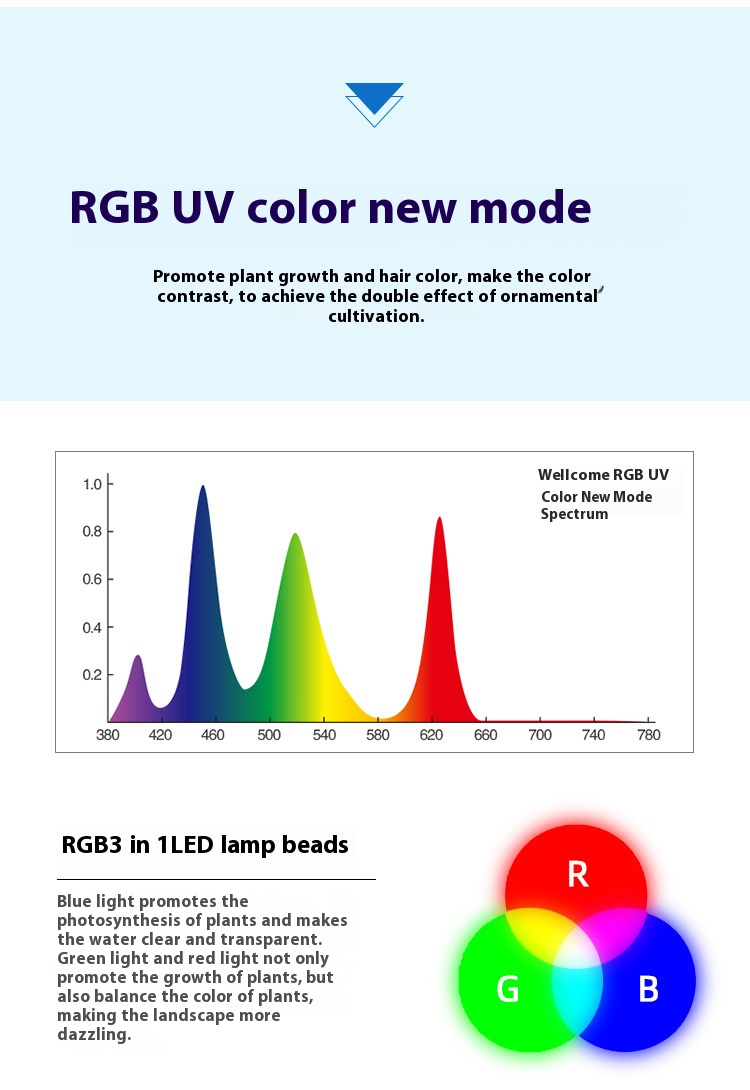 RGB UV color new mode

Promote plant growth and hair color, make the color contrast, to achieve the double effect of ornamental cultivation.

Wellcome RGB UV
Color New Mode
Spectrum

1.0
0.8
0.6
0.4
0.2

380 420 460 500 540 580 620 660 700 740 780

RGB3 in 1LED lamp beads

Blue light promotes the photosynthesis of plants and makes the water clear and transparent. Green light and red light not only promote the growth of plants, but also balance the color of plants, making the landscape more dazzling.

R
G
B